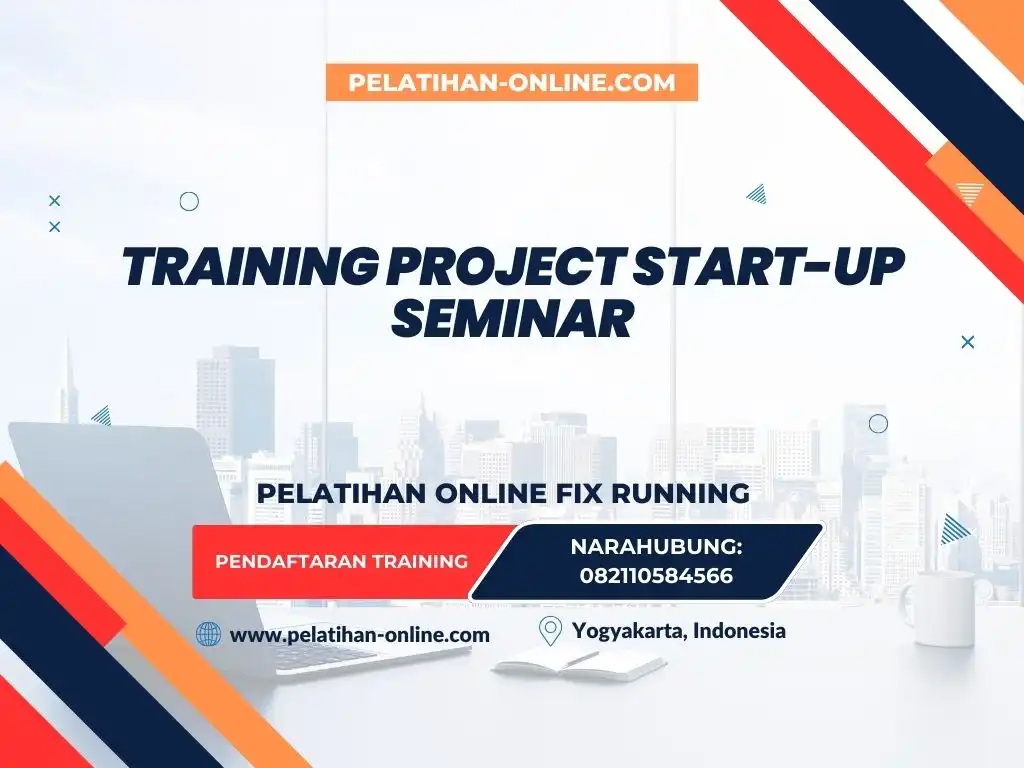 PELATIHAN-ONLINE.COM

TRAINING PROJECT START-UP SEMINAR

PELATIHAN ONLINE FIX RUNNING

PENDAFTARAN TRAINING

NARAHUBUNG: 082110584566

www.pelatihan-online.com

Yogyakarta, Indonesia